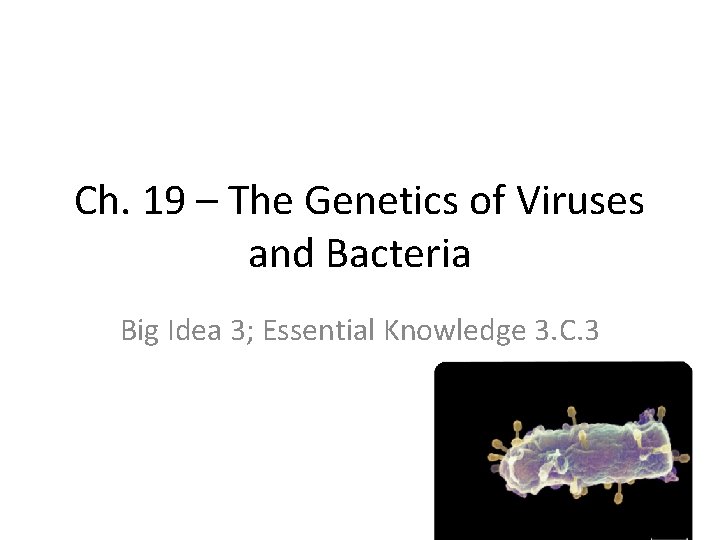 Ch. 19 – The Genetics of Viruses and Bacteria

Big Idea 3; Essential Knowledge 3.C.3